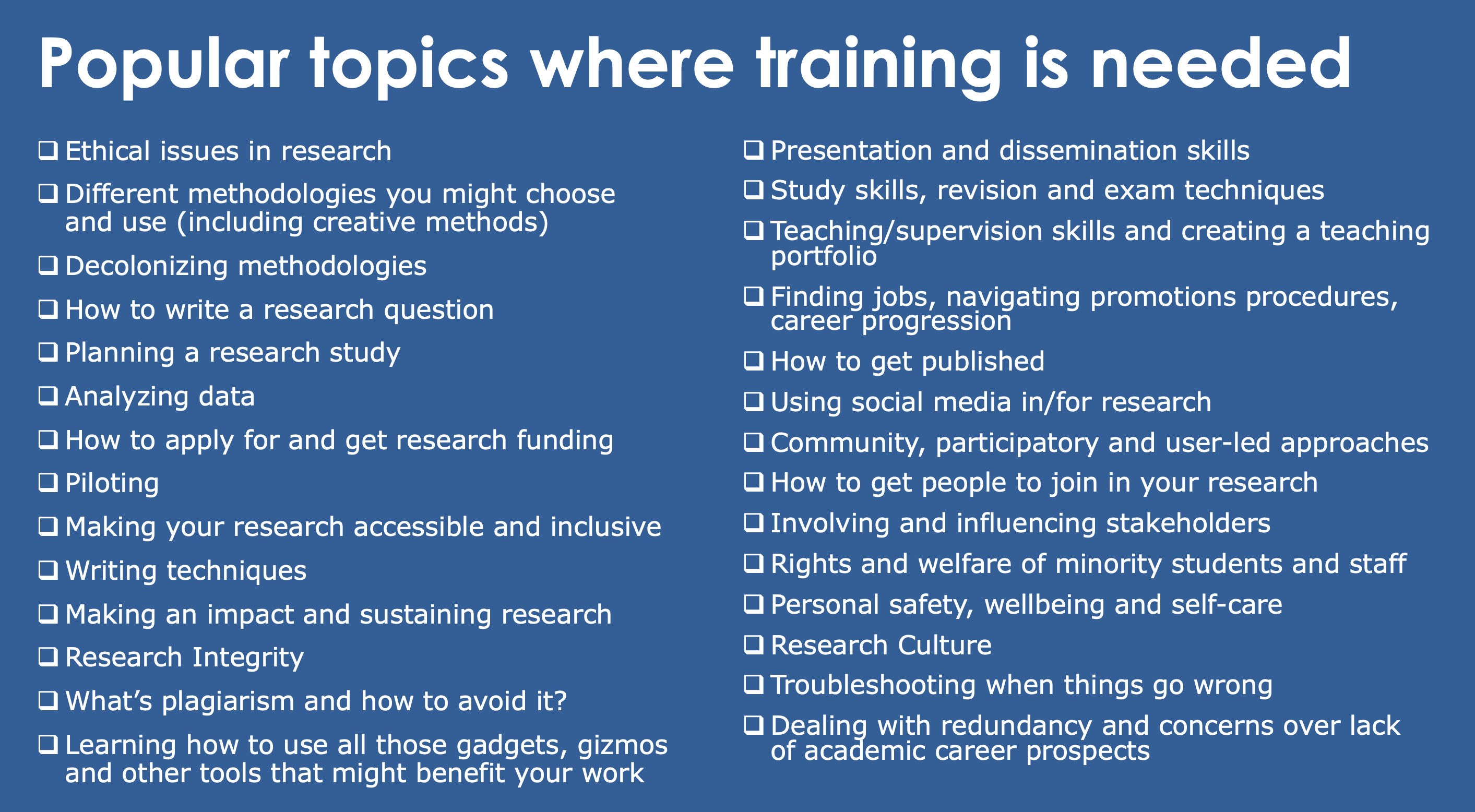 Popular topics where training is needed

❑ Ethical issues in research
❑ Different methodologies you might choose and use (including creative methods)
❑ Decolonizing methodologies
❑ How to write a research question
❑ Planning a research study
❑ Analyzing data
❑ How to apply for and get research funding
❑ Piloting
❑ Making your research accessible and inclusive
❑ Writing techniques
❑ Making an impact and sustaining research
❑ Research Integrity
❑ What's plagiarism and how to avoid it?
❑ Learning how to use all those gadgets, gizmos and other tools that might benefit your work

❑ Presentation and dissemination skills
❑ Study skills, revision and exam techniques
❑ Teaching/supervision skills and creating a teaching portfolio
❑ Finding jobs, navigating promotions procedures, career progression
❑ How to get published
❑ Using social media in/for research
❑ Community, participatory and user-led approaches
❑ How to get people to join in your research
❑ Involving and influencing stakeholders
❑ Rights and welfare of minority students and staff
❑ Personal safety, wellbeing and self-care
❑ Research Culture
❑ Troubleshooting when things go wrong
❑ Dealing with redundancy and concerns over lack of academic career prospects